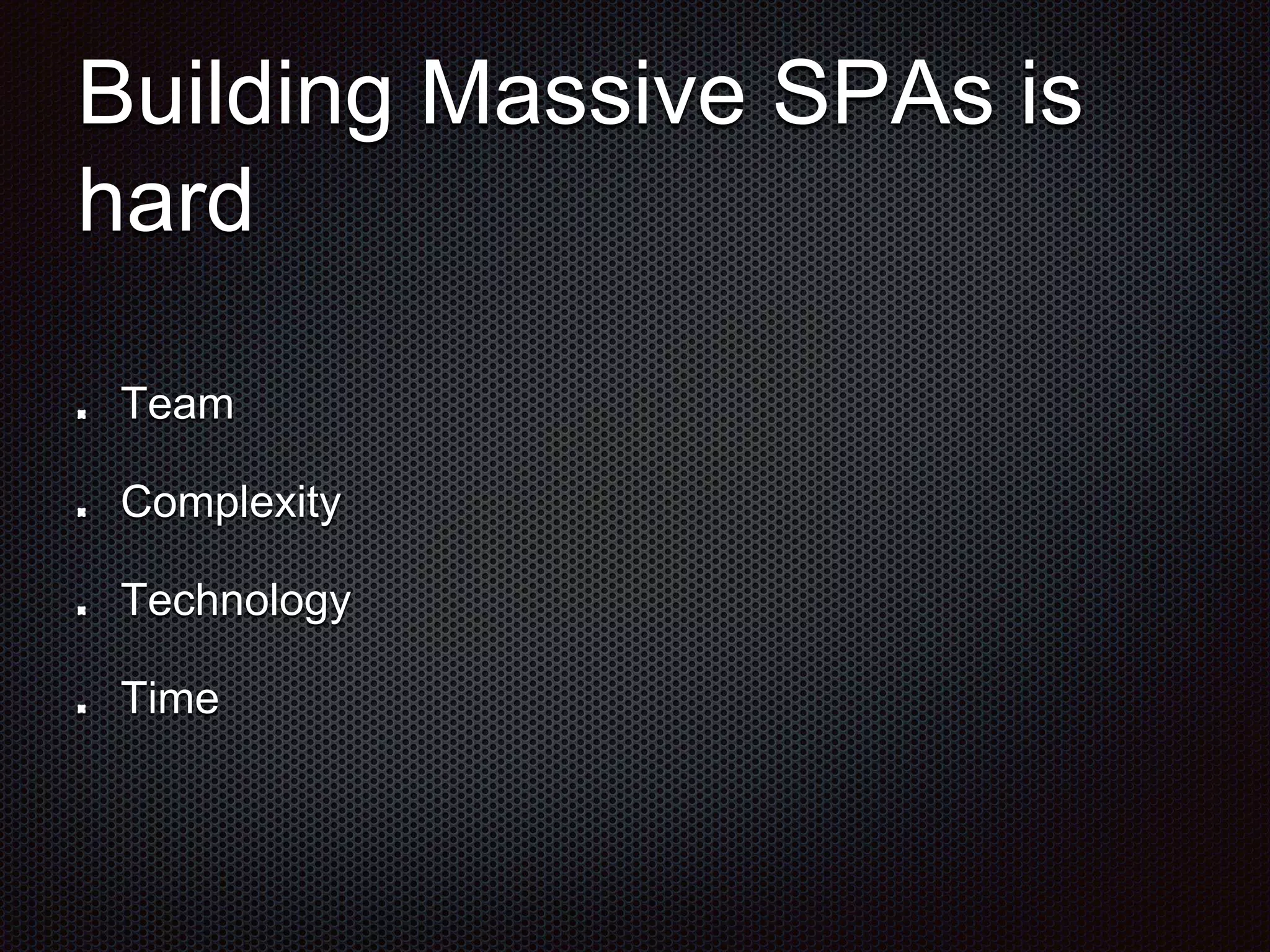 Building Massive SPAs is hard

- Team
- Complexity
- Technology
- Time